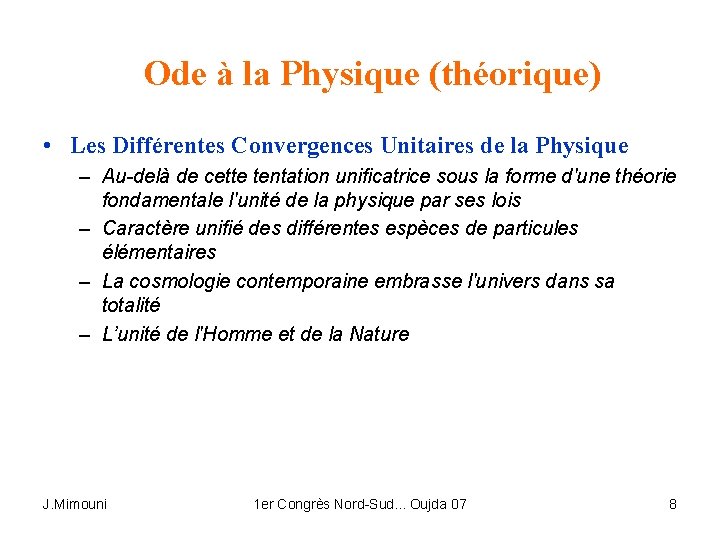 Ode à la Physique (théorique)

• Les Différentes Convergences Unitaires de la Physique
– Au-delà de cette tentation unificatrice sous la forme d'une théorie fondamentale l'unité de la physique par ses lois
– Caractère unifié des différentes espèces de particules élémentaires
– La cosmologie contemporaine embrasse l'univers dans sa totalité
– L'unité de l'Homme et de la Nature

J.Mimouni
1er Congrès Nord-Sud... Oujda 07
8